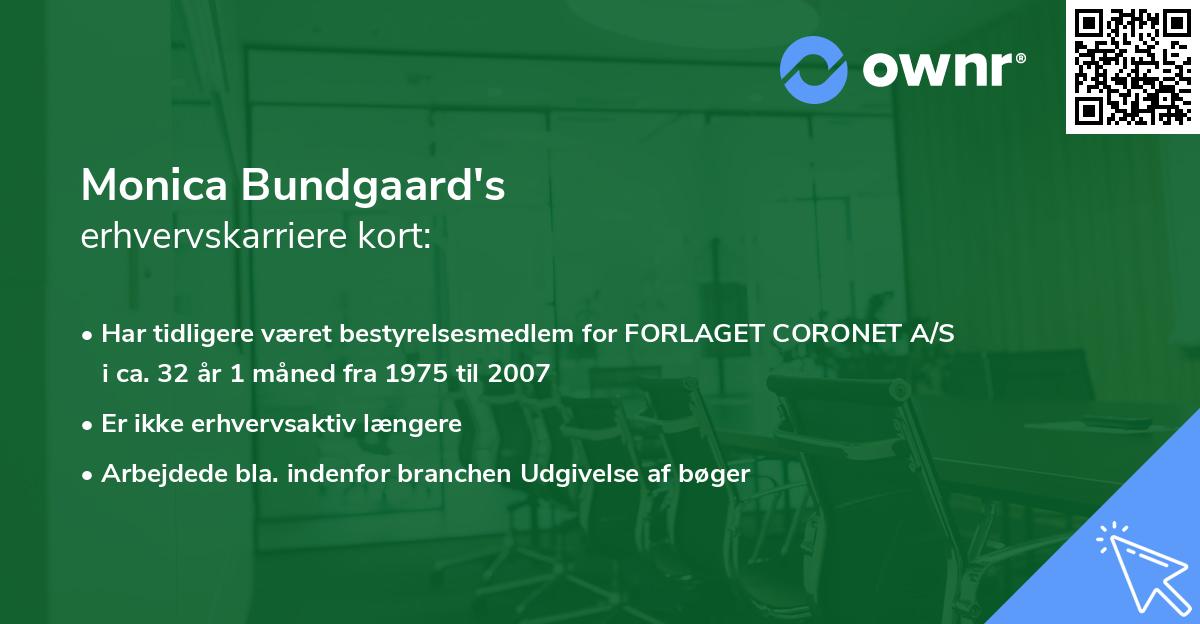 ownr®

Monica Bundgaard's
erhvervskarriere kort:

• Har tidligere været bestyrelsesmedlem for FORLAGET CORONET A/S i ca. 32 år 1 måned fra 1975 til 2007
• Er ikke erhvervsaktiv længere
• Arbejdede bla. indenfor branchen Udgivelse af bøger